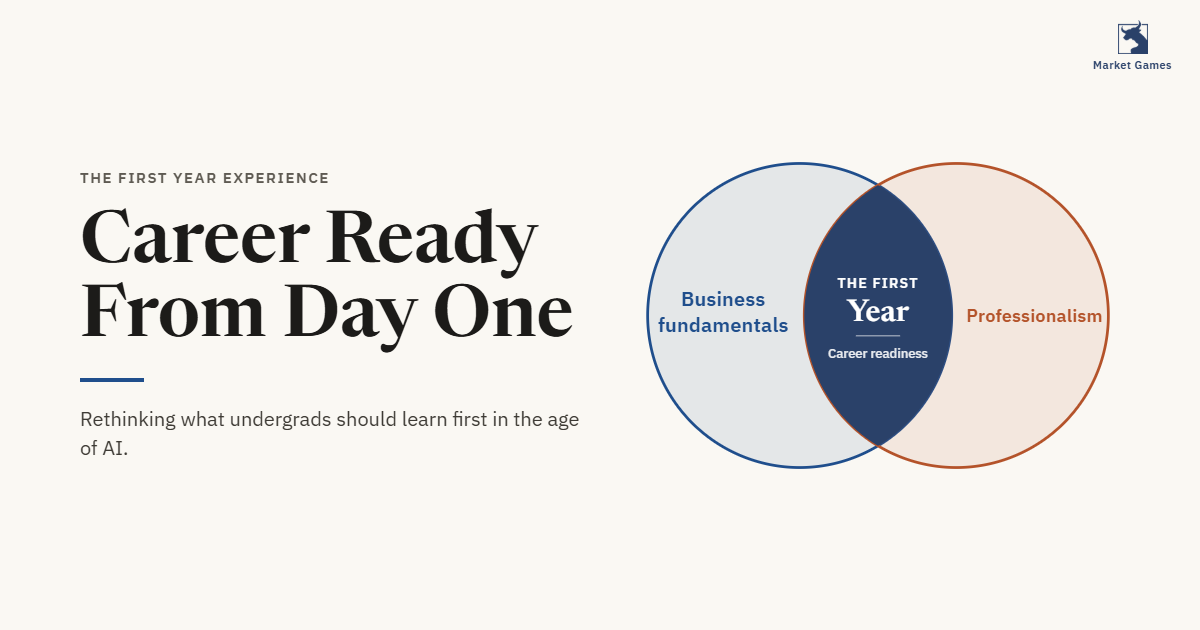 Market Games

THE FIRST YEAR EXPERIENCE

Career Ready From Day One

Rethinking what undergrads should learn first in the age of AI.

Business fundamentals

THE FIRST Year

Career readiness

Professionalism